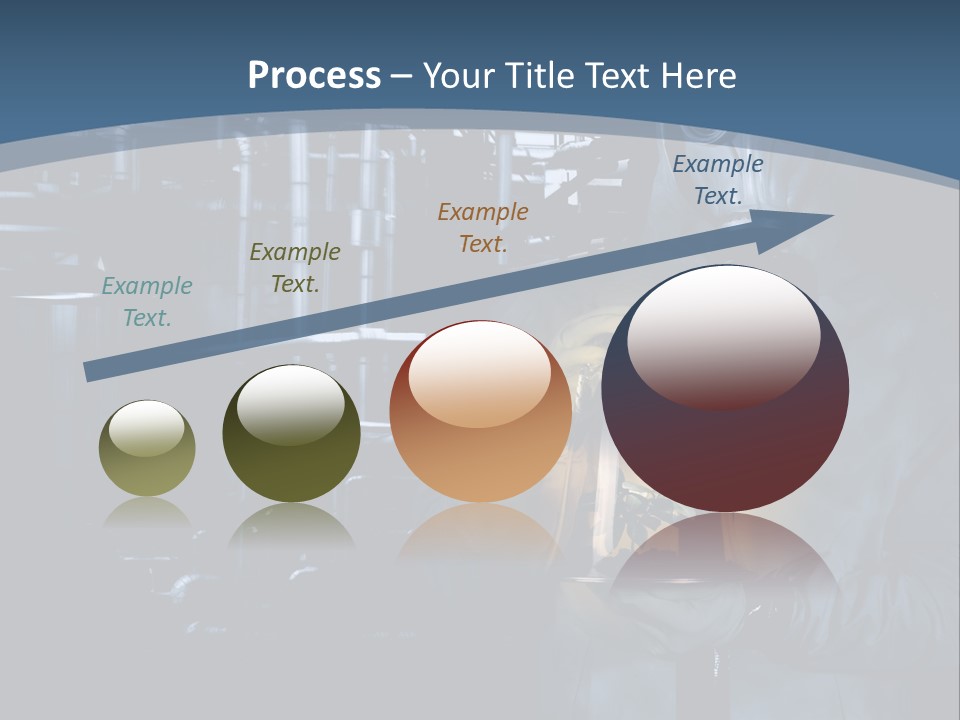 Process – Your Title Text Here

Example Text.

Example Text.

Example Text.

Example Text.